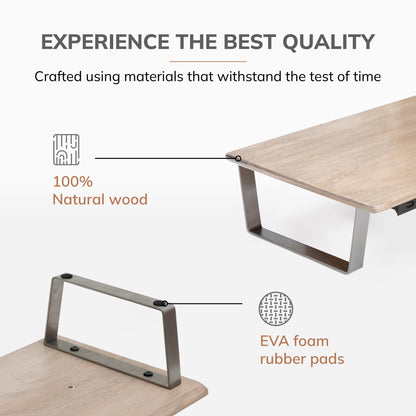 EXPERIENCE THE BEST QUALITY

Crafted using materials that withstand the test of time

100%
Natural wood

EVA foam
rubber pads